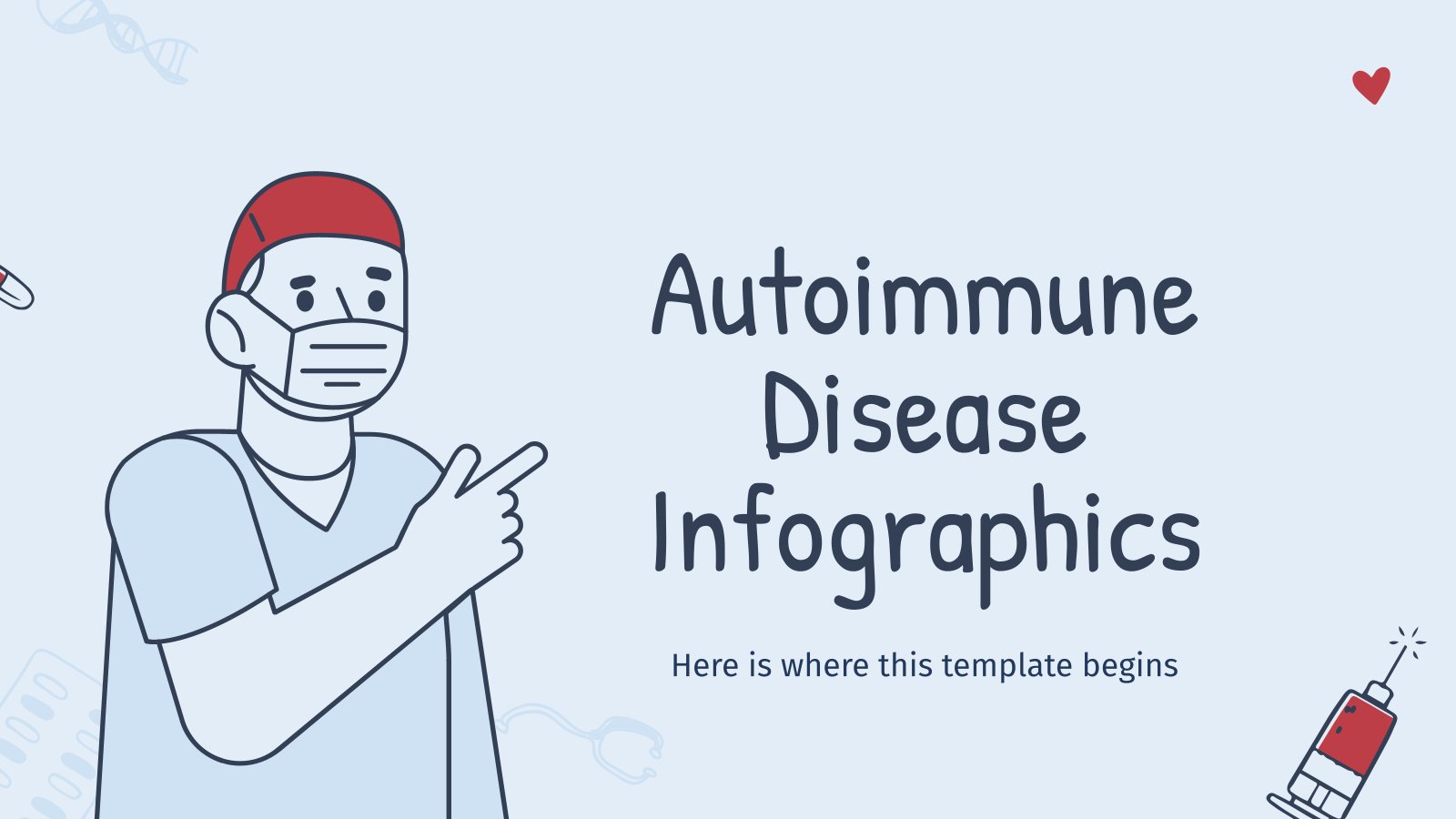 Autoimmune Disease Infographics

Here is where this template begins